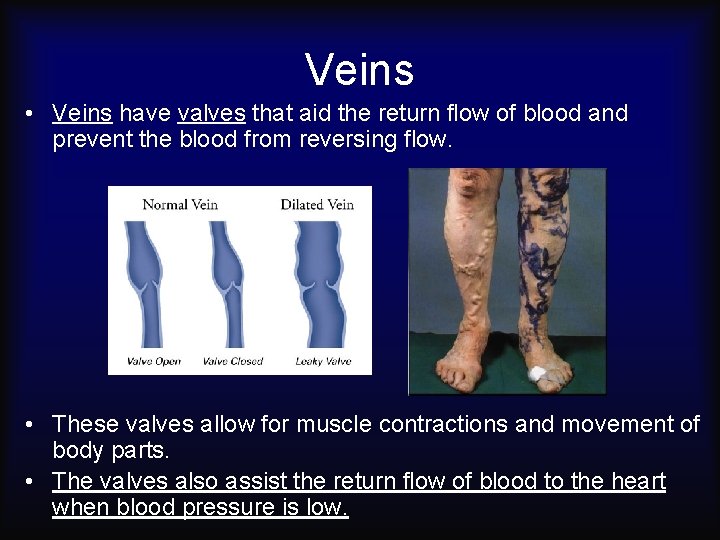 Veins

• Veins have valves that aid the return flow of blood and prevent the blood from reversing flow.

Normal Vein

Dilated Vein

Valve Open

Valve Closed

Leaky Valve

• These valves allow for muscle contractions and movement of body parts.

• The valves also assist the return flow of blood to the heart when blood pressure is low.